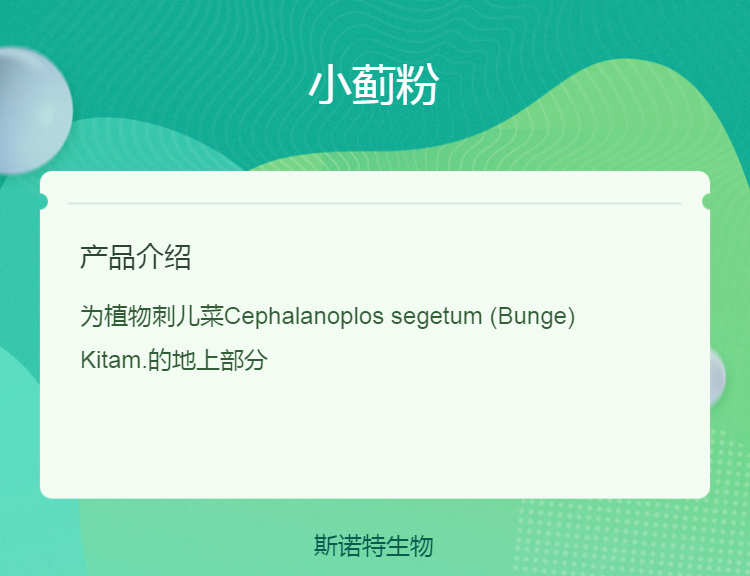 小蓟粉

产品介绍

为植物刺儿菜Cephalanoplos segetum (Bunge) Kitam.的地上部分

斯诺特生物